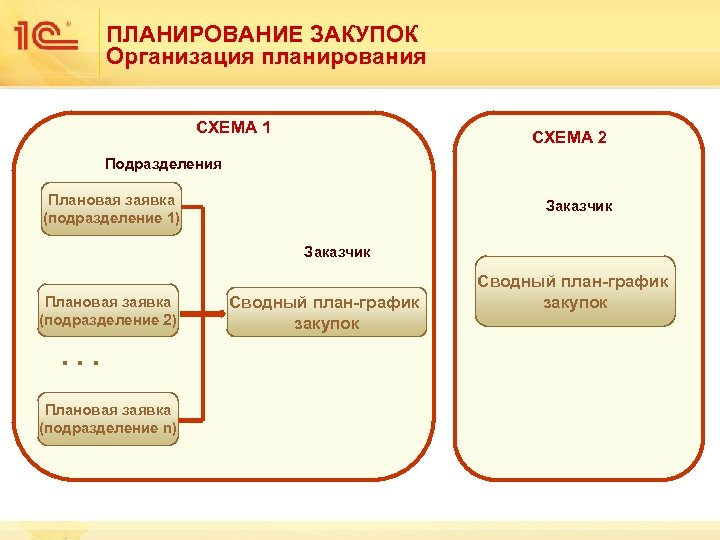 1С

ПЛАНИРОВАНИЕ ЗАКУПОК
Организация планирования

СХЕМА 1

Подразделения

Плановая заявка (подразделение 1)

Плановая заявка (подразделение 2)

. . .

Плановая заявка (подразделение n)

Заказчик

Сводный план-график закупок

СХЕМА 2

Заказчик

Сводный план-график закупок